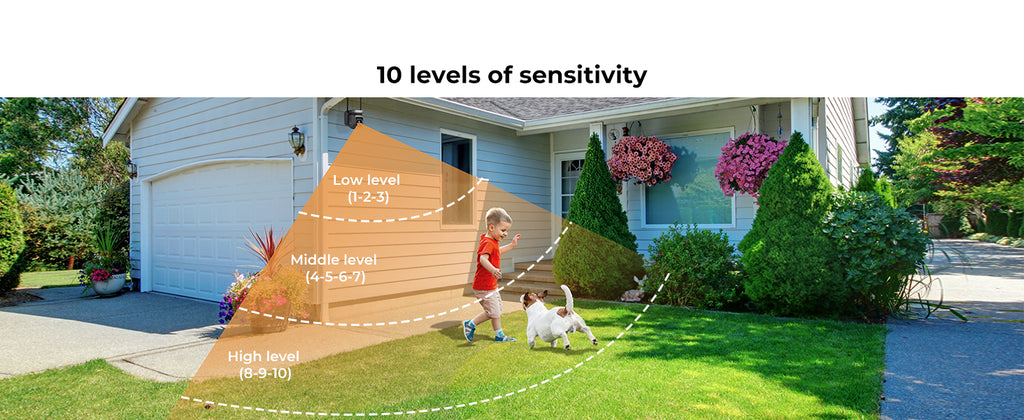 10 levels of sensitivity

Low level
(1-2-3)

Middle level
(4-5-6-7)

High level
(8-9-10)